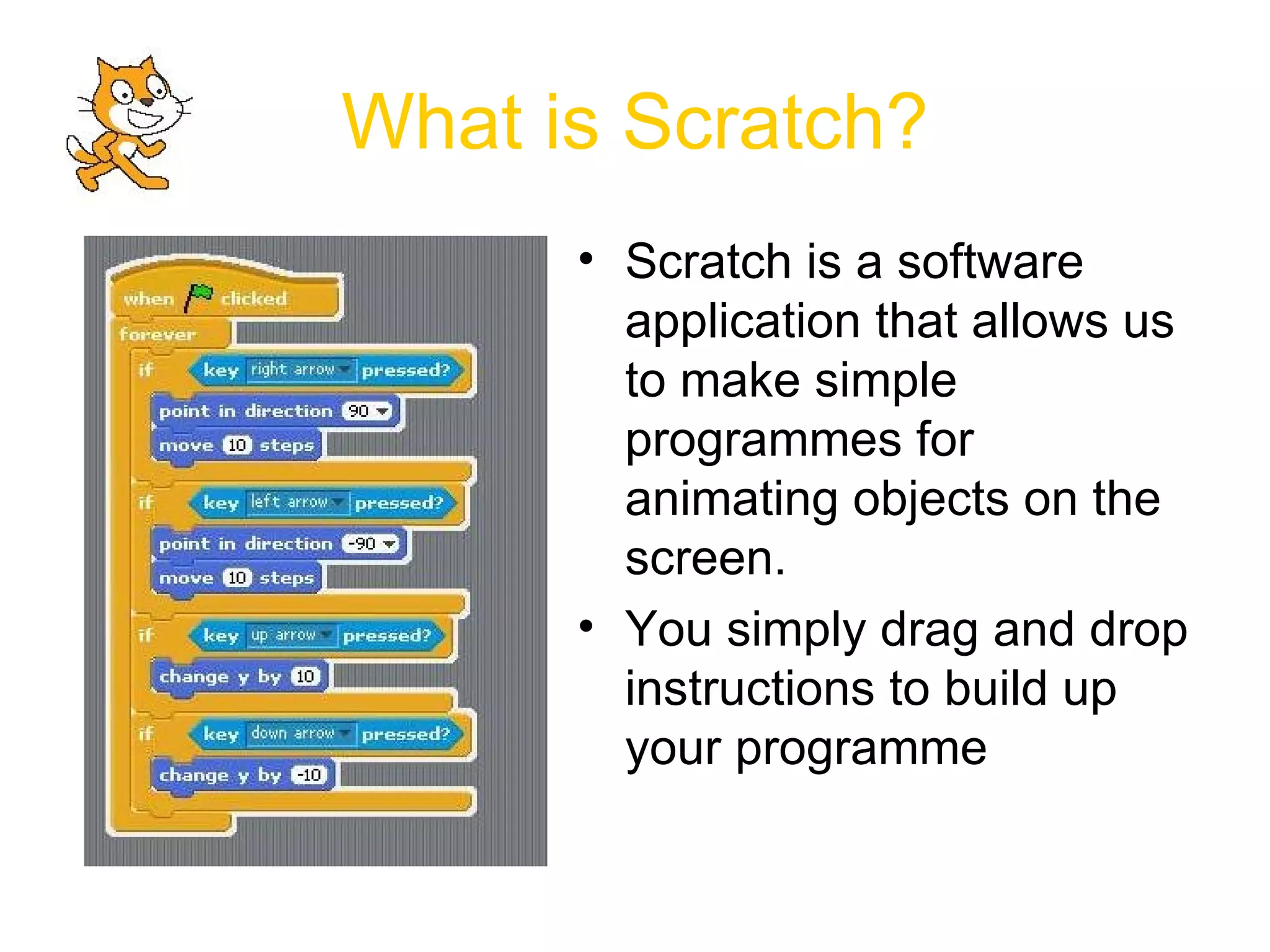 What is Scratch?

when clicked
forever
if key right arrow pressed?
point in direction 90
move 10 steps
if key left arrow pressed?
point in direction -90
move 10 steps
if key up arrow pressed?
change y by 10
if key down arrow pressed?
change y by -10

• Scratch is a software application that allows us to make simple programmes for animating objects on the screen.
• You simply drag and drop instructions to build up your programme